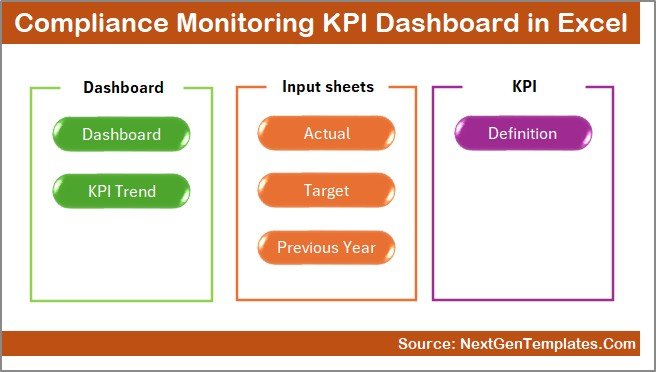 Compliance Monitoring KPI Dashboard in Excel

Dashboard

Dashboard

KPI Trend

Input sheets

Actual

Target

Previous Year

KPI

Definition

Source: NextGenTemplates.Com